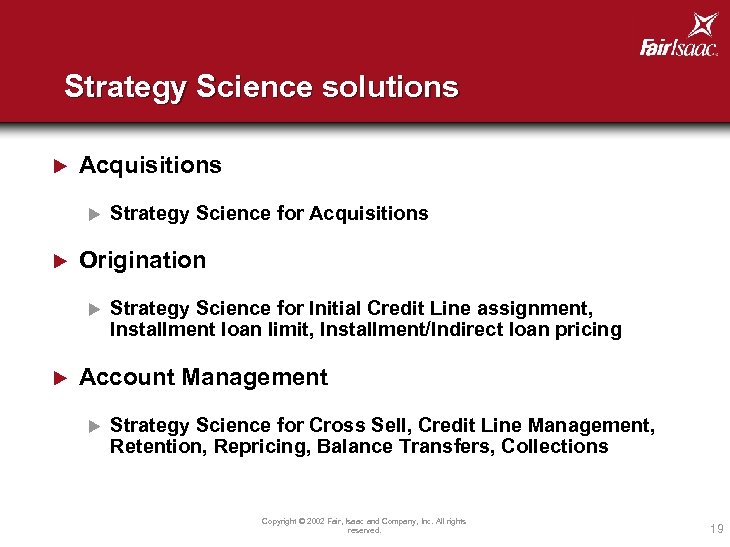 FairIsaac.

Strategy Science solutions

Acquisitions

Strategy Science for Acquisitions

Origination

Strategy Science for Initial Credit Line assignment, Installment loan limit, Installment/Indirect loan pricing

Account Management

Strategy Science for Cross Sell, Credit Line Management, Retention, Repricing, Balance Transfers, Collections

Copyright © 2002 Fair, Isaac and Company, Inc. All rights reserved.

19